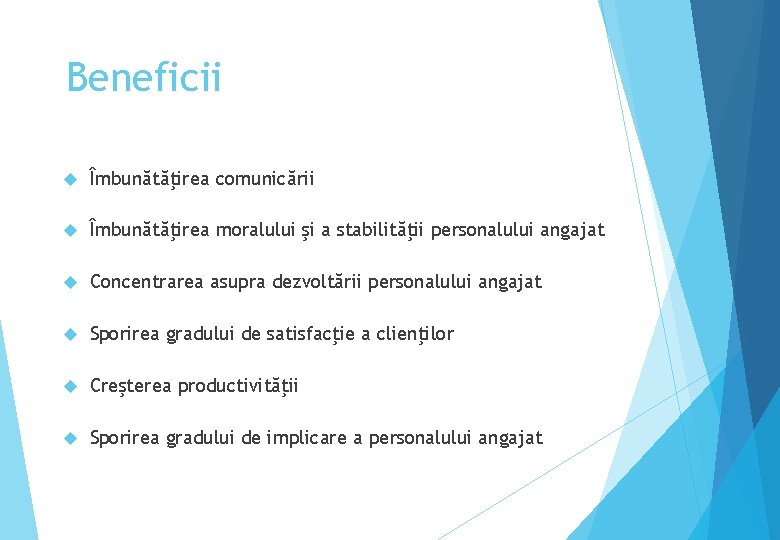 Beneficii

Îmbunătăţirea comunicării

Îmbunătăţirea moralului şi a stabilităţii personalului angajat

Concentrarea asupra dezvoltării personalului angajat

Sporirea gradului de satisfacţie a clienţilor

Creşterea productivităţii

Sporirea gradului de implicare a personalului angajat